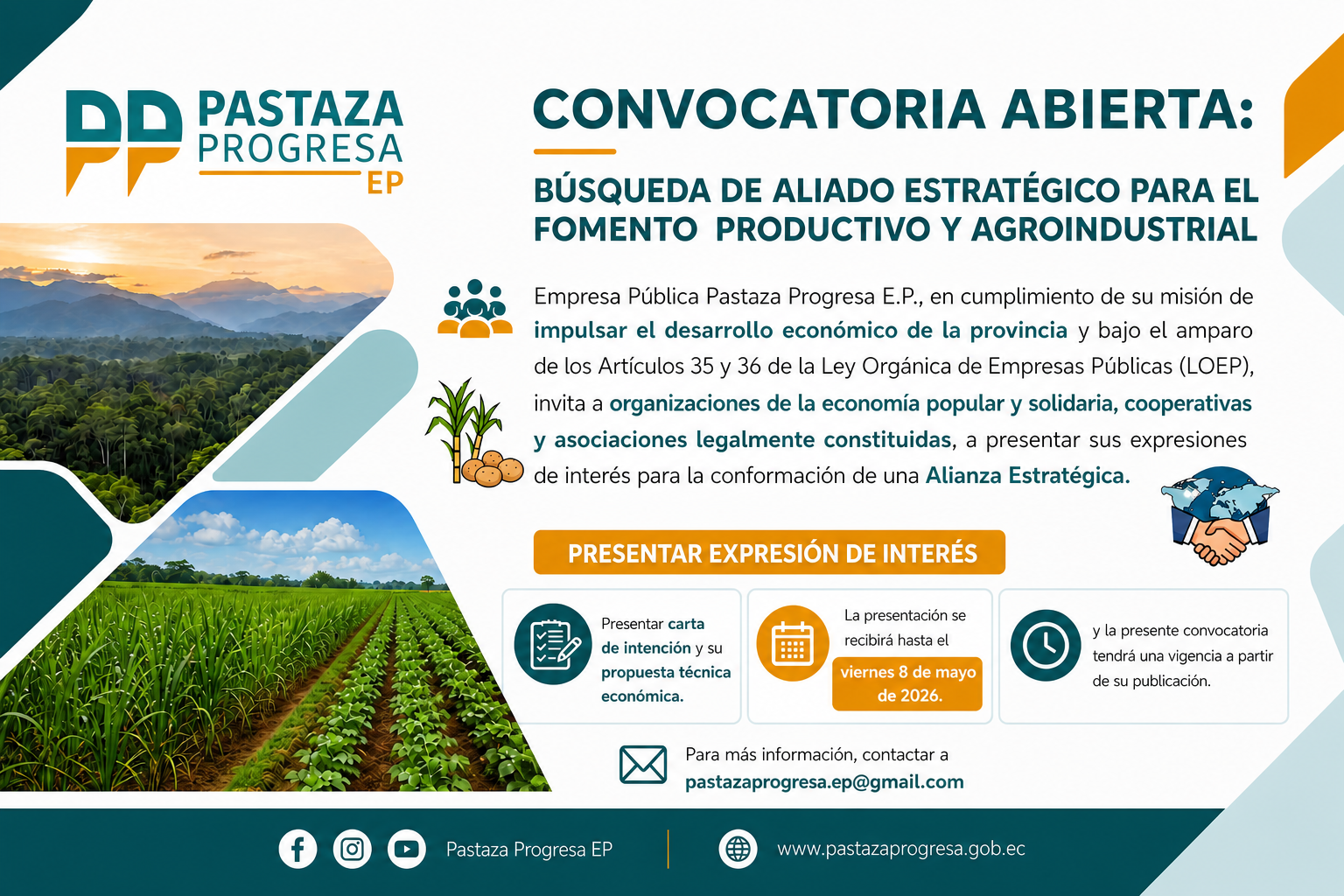 PP PASTAZA PROGRESA EP

CONVOCATORIA ABIERTA:

BÚSQUEDA DE ALIADO ESTRATÉGICO PARA EL FOMENTO PRODUCTIVO Y AGROINDUSTRIAL

Empresa Pública Pastaza Progresa E.P., en cumplimiento de su misión de impulsar el desarrollo económico de la provincia y bajo el amparo de los Artículos 35 y 36 de la Ley Orgánica de Empresas Públicas (LOEP), invita a organizaciones de la economía popular y solidaria, cooperativas y asociaciones legalmente constituidas, a presentar sus expresiones de interés para la conformación de una Alianza Estratégica.

PRESENTAR EXPRESIÓN DE INTERÉS

Presentar carta de intención y su propuesta técnica económica.

La presentación se recibirá hasta el viernes 8 de mayo de 2026.

y la presente convocatoria tendrá una vigencia a partir de su publicación.

Para más información, contactar a pastazaprogresa.ep@gmail.com

Pastaza Progresa EP

www.pastazaprogresa.gob.ec